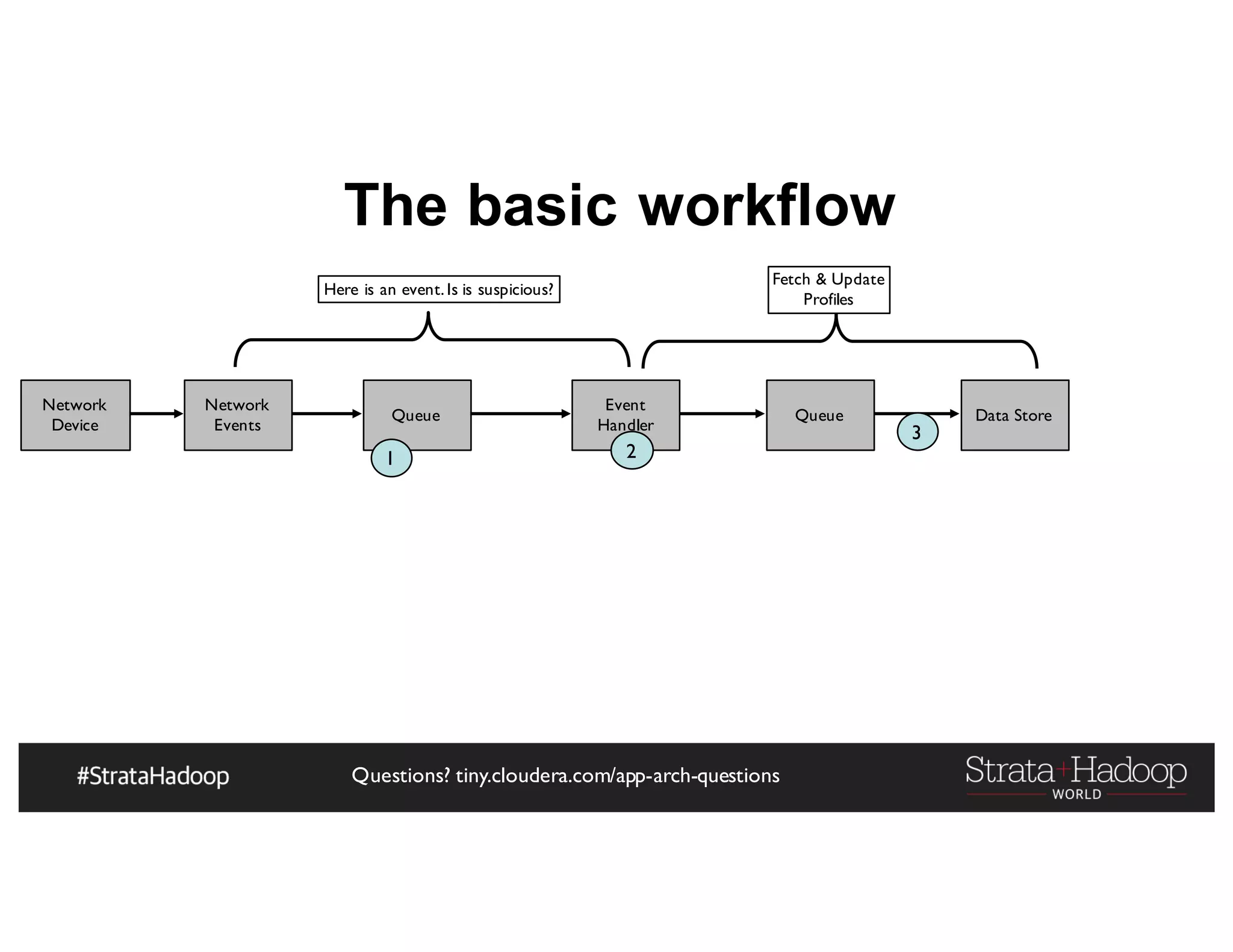 The basic workflow

Here is an event. Is is suspicious?

Fetch & Update Profiles

Network Device

Network Events

Queue

1

Event Handler

2

Queue

3

Data Store

#StrataHadoop

Questions? tiny.cloudera.com/app-arch-questions

Strata+Hadoop WORLD